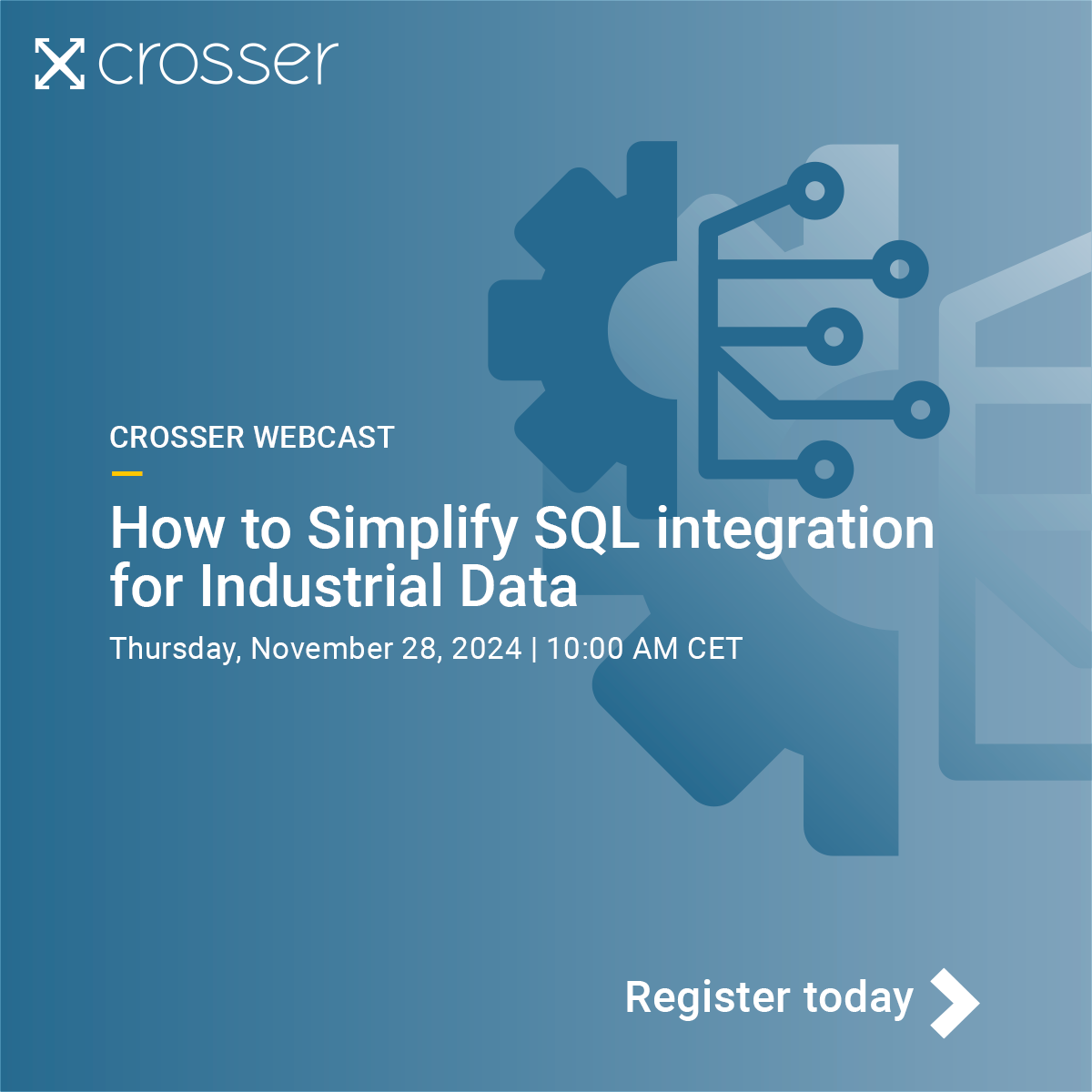 crosser

CROSSER WEBCAST

How to Simplify SQL integration for Industrial Data

Thursday, November 28, 2024 | 10:00 AM CET

Register today